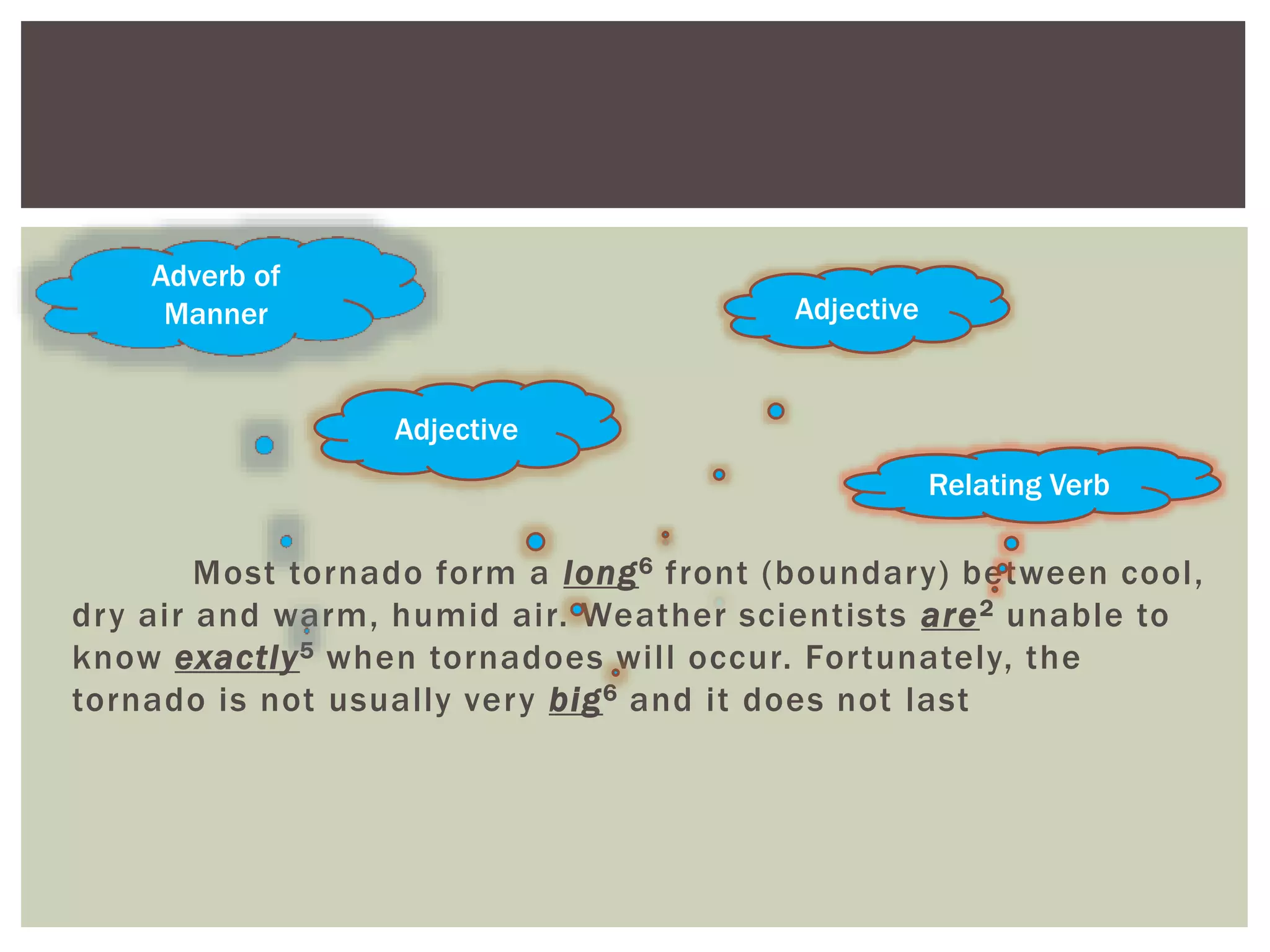 Adverb of Manner

Adjective

Adjective

Relating Verb

Most tornado form a long$^6$ front (boundary) between cool, dry air and warm, humid air. Weather scientists are$^2$ unable to know exactly$^5$ when tornadoes will occur. Fortunately, the tornado is not usually very big$^6$ and it does not last